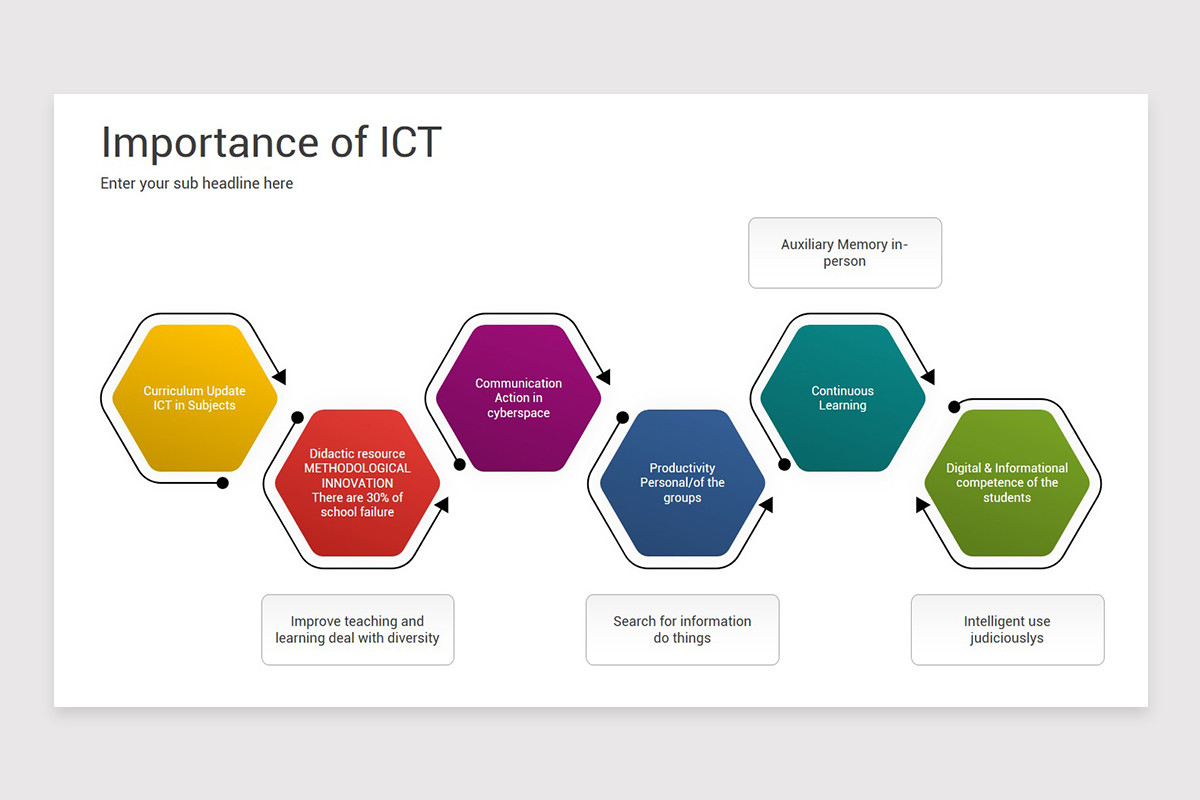 Importance of ICT

Enter your sub headline here

Auxiliary Memory in-person

Curriculum Update ICT in Subjects

Didactic resource METHODOLOGICAL INNOVATION There are 30% of school failure

Communication Action in cyberspace

Productivity Personal/of the groups

Continuous Learning

Digital & Informational competence of the students

Improve teaching and learning deal with diversity

Search for information do things

Intelligent use judiciouslys